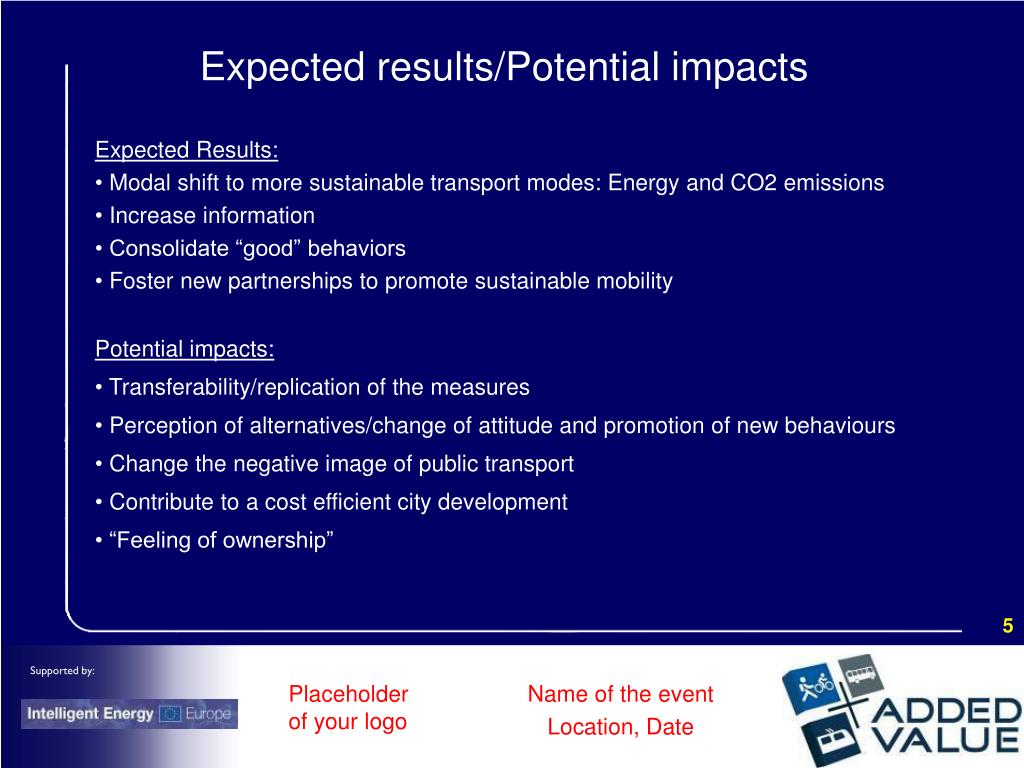 Expected results/Potential impacts

Expected Results:
• Modal shift to more sustainable transport modes: Energy and CO2 emissions
• Increase information
• Consolidate “good” behaviors
• Foster new partnerships to promote sustainable mobility

Potential impacts:
• Transferability/replication of the measures
• Perception of alternatives/change of attitude and promotion of new behaviours
• Change the negative image of public transport
• Contribute to a cost efficient city development
• “Feeling of ownership”

5

Supported by:

Intelligent Energy Europe

Placeholder of your logo

Name of the event
Location, Date

ADDED VALUE